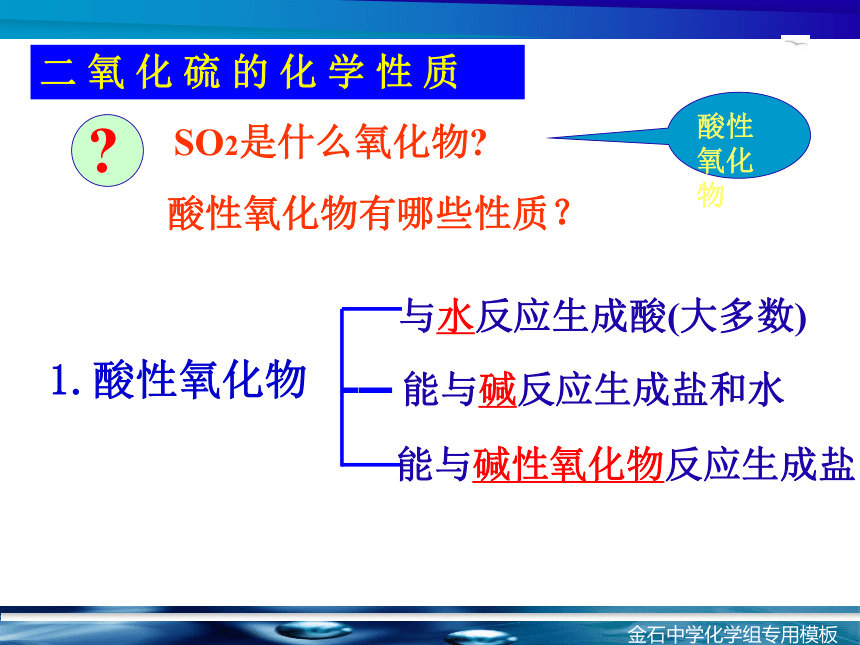 二氧化硫的化学性质

?

$SO_2$是什么氧化物?

酸性氧化物

酸性氧化物有哪些性质？

1. 酸性氧化物

与水反应生成酸(大多数)

能与碱反应生成盐和水

能与碱性氧化物反应生成盐

金石中学化学组专用模板